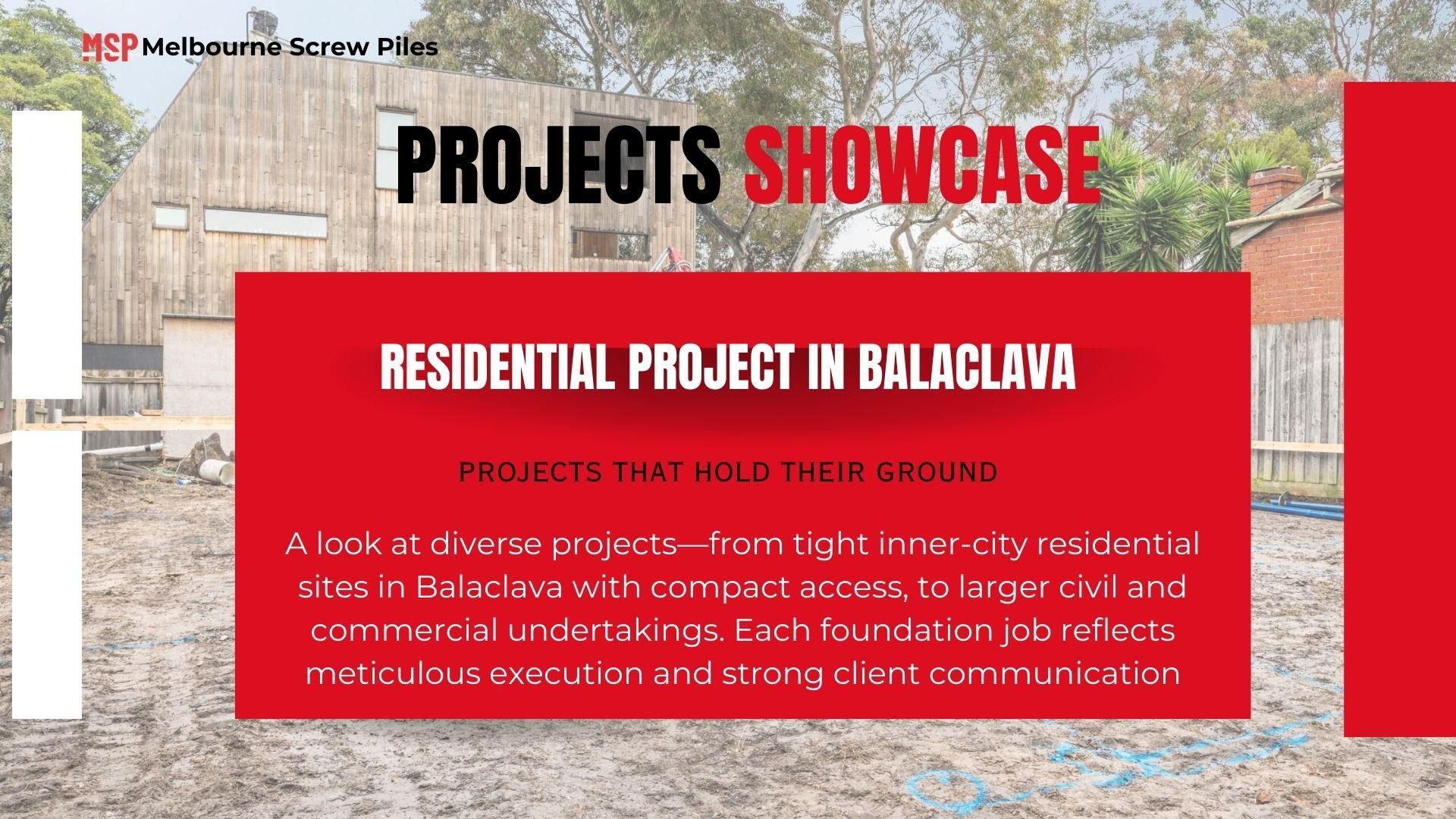 MSP Melbourne Screw Piles

PROJECTS SHOWCASE

RESIDENTIAL PROJECT IN BALACLAVA

PROJECTS THAT HOLD THEIR GROUND

A look at diverse projects—from tight inner-city residential sites in Balaclava with compact access, to larger civil and commercial undertakings. Each foundation job reflects meticulous execution and strong client communication